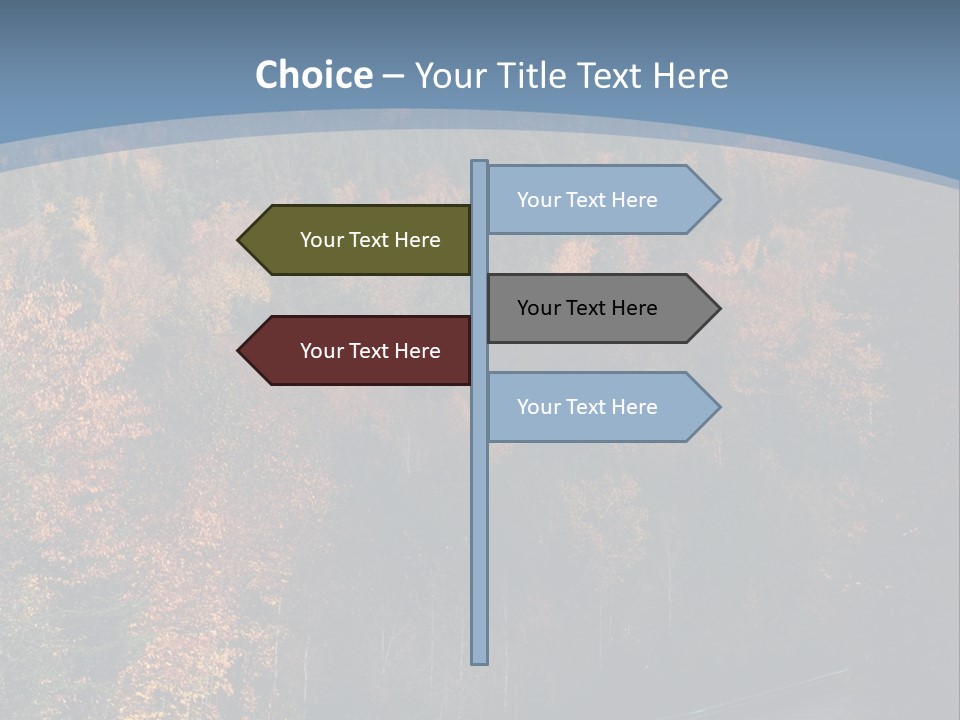 Choice – Your Title Text Here

Your Text Here

Your Text Here

Your Text Here

Your Text Here

Your Text Here